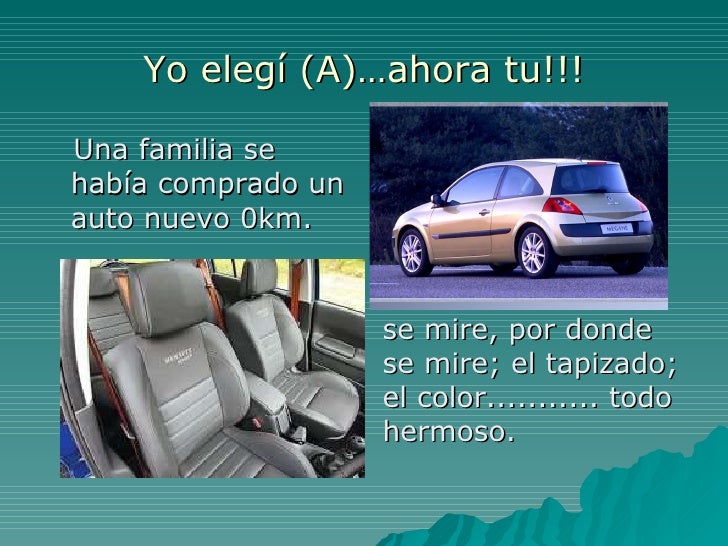 Yo elegí (A)…ahora tu!!!

Una familia se había comprado un auto nuevo 0km.

MEGANE

se mire, por donde se mire; el tapizado; el color........... todo hermoso.